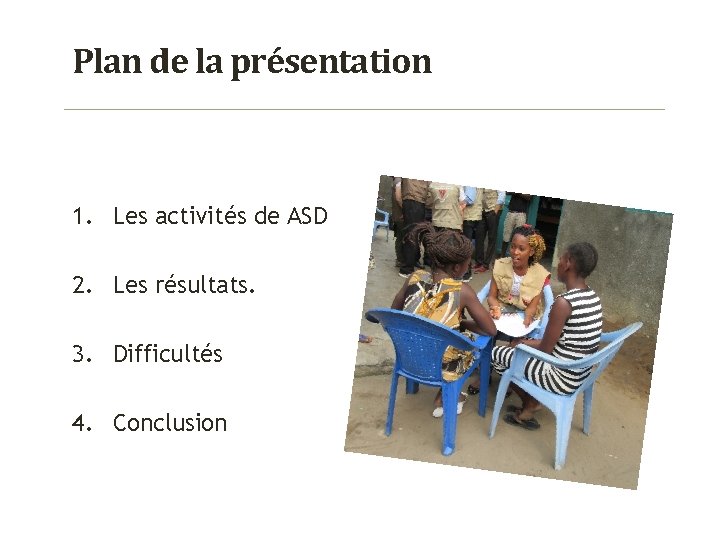 Plan de la présentation

1. Les activités de ASD

2. Les résultats.

3. Difficultés

4. Conclusion